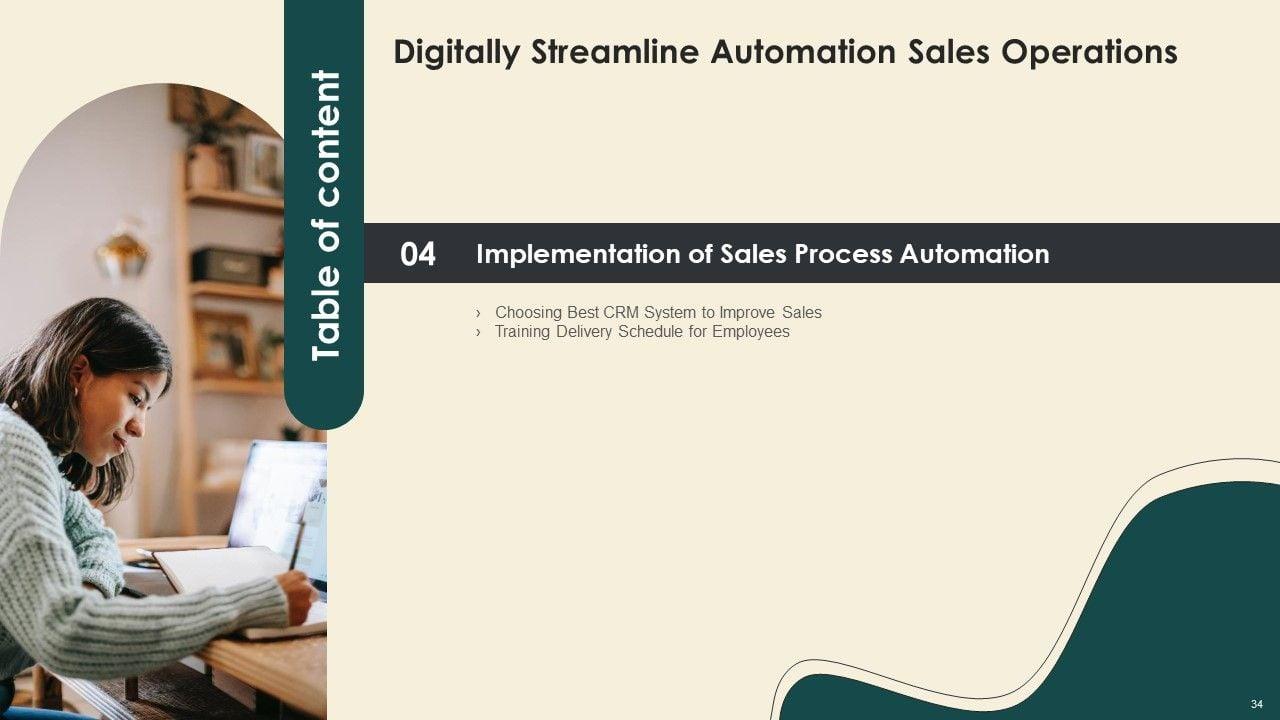 Table of content

Digitally Streamline Automation Sales Operations

04 Implementation of Sales Process Automation

› Choosing Best CRM System to Improve Sales
› Training Delivery Schedule for Employees

34